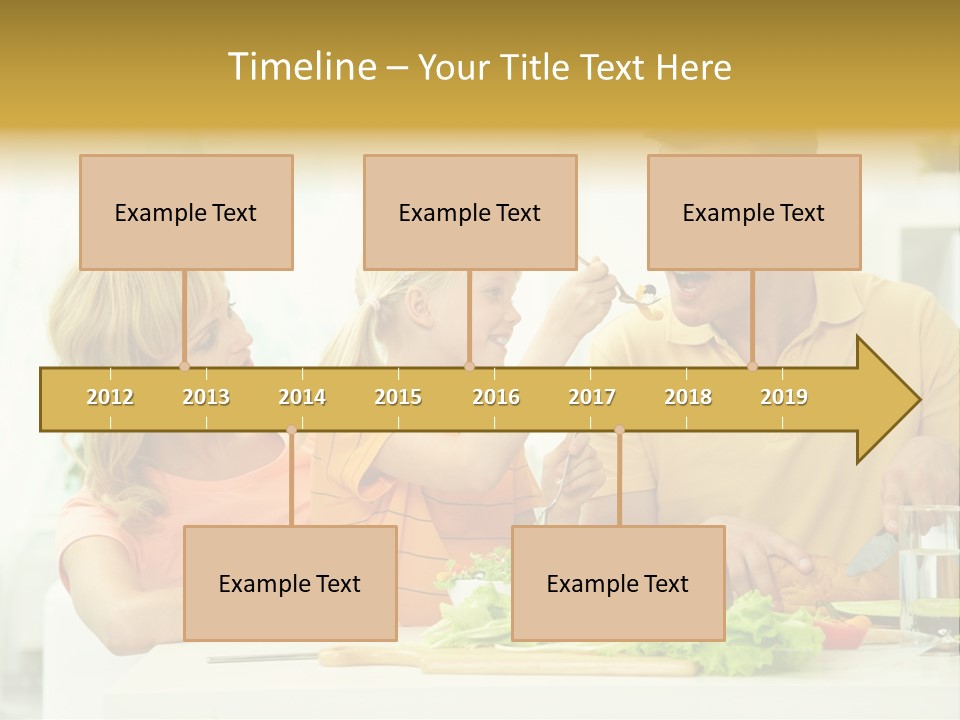 Timeline – Your Title Text Here

Example Text

Example Text

Example Text

2012
2013
2014
2015
2016
2017
2018
2019

Example Text

Example Text